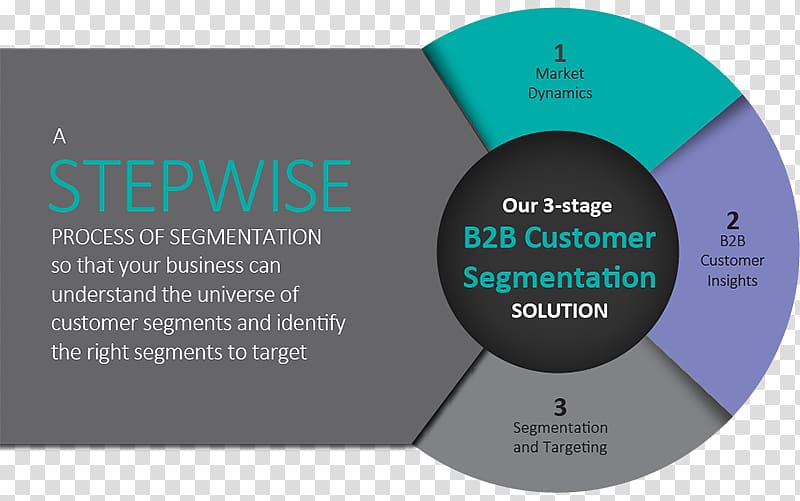 A
STEPWISE
PROCESS OF SEGMENTATION so that your business can understand the universe of customer segments and identify the right segments to target

Our 3-stage
B2B Customer Segmentation
SOLUTION

1
Market Dynamics

2
B2B Customer Insights

3
Segmentation and Targeting